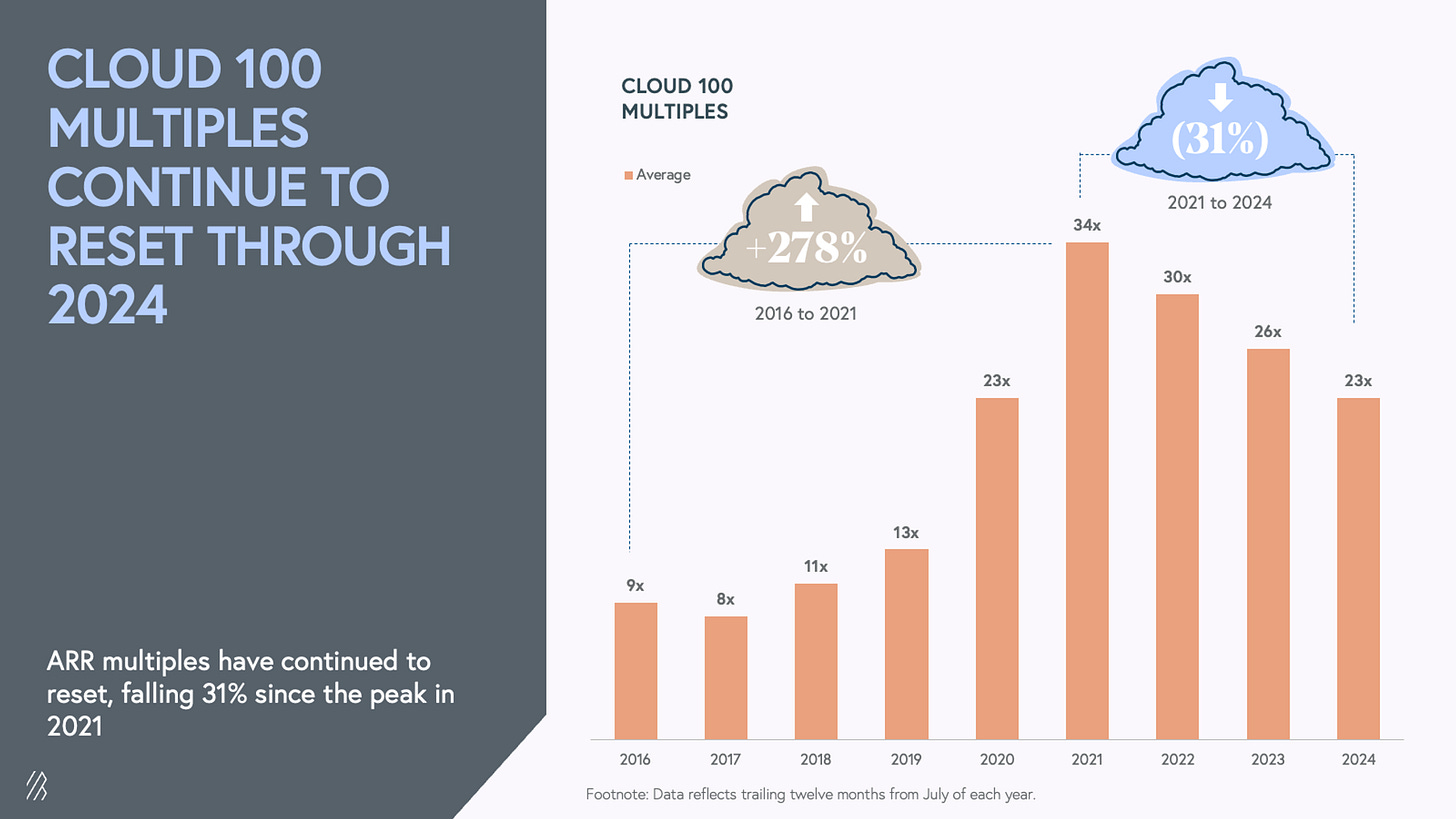 CLOUD 100 MULTIPLES CONTINUE TO RESET THROUGH 2024

ARR multiples have continued to reset, falling 31% since the peak in 2021

CLOUD 100 MULTIPLES

Average

+278%

2016 to 2021

(31%)

2021 to 2024

9x
8x
11x
13x
23x
34x
30x
26x
23x

2016
2017
2018
2019
2020
2021
2022
2023
2024

Footnote: Data reflects trailing twelve months from July of each year.